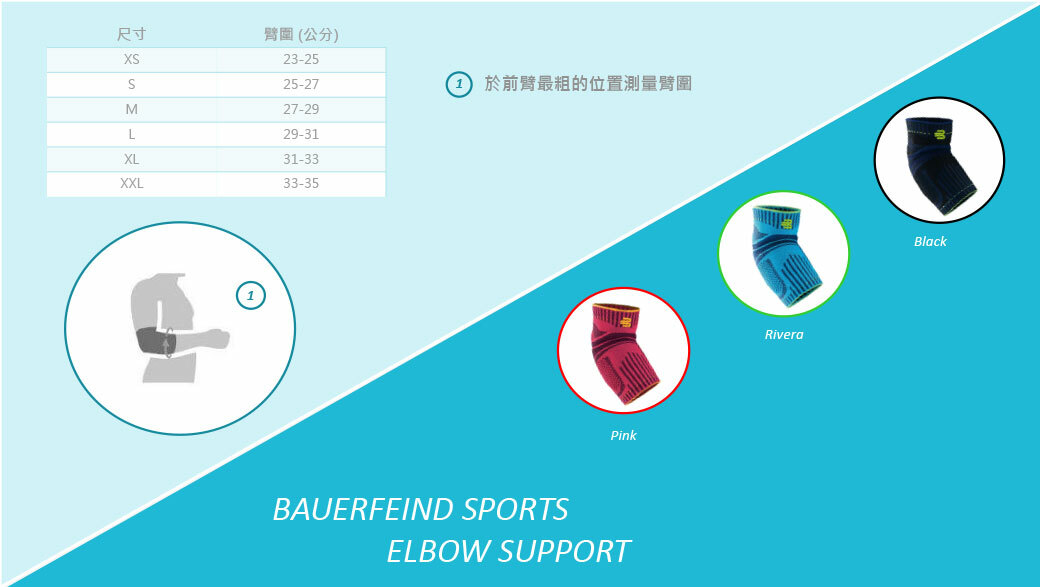 | 尺寸 | 臂圍 (公分) |
|---|---|
| XS | 23-25 |
| S | 25-27 |
| M | 27-29 |
| L | 29-31 |
| XL | 31-33 |
| XXL | 33-35 |

1 於前臂最粗的位置測量臂圍

1

Black

Rivera

Pink

BAUERFEIND SPORTS
ELBOW SUPPORT